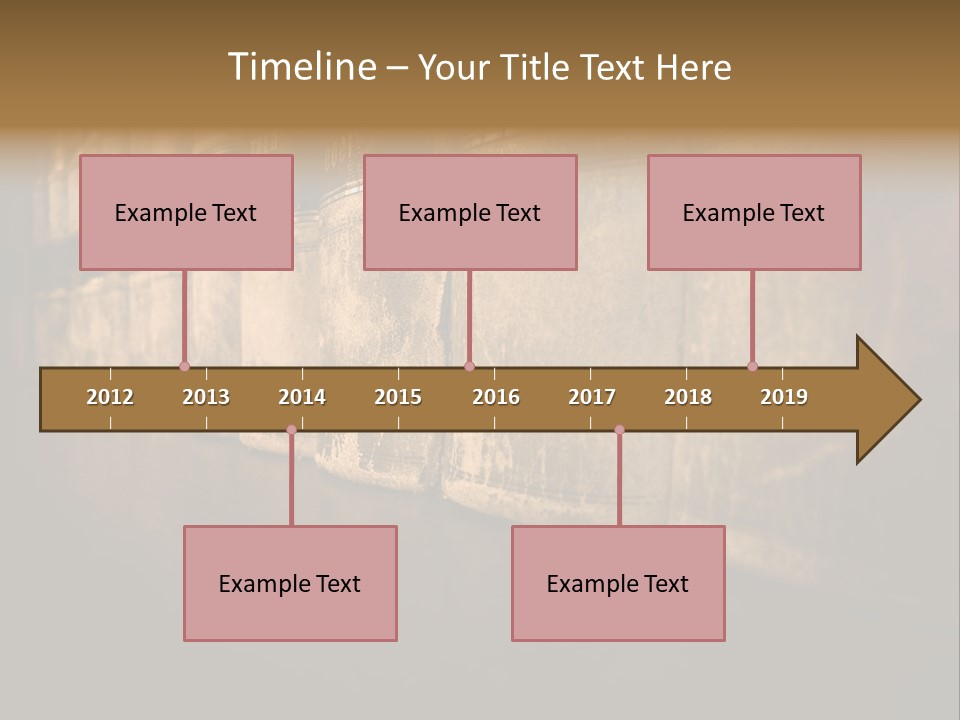 Timeline – Your Title Text Here

Example Text

Example Text

Example Text

2012 2013 2014 2015 2016 2017 2018 2019

Example Text

Example Text